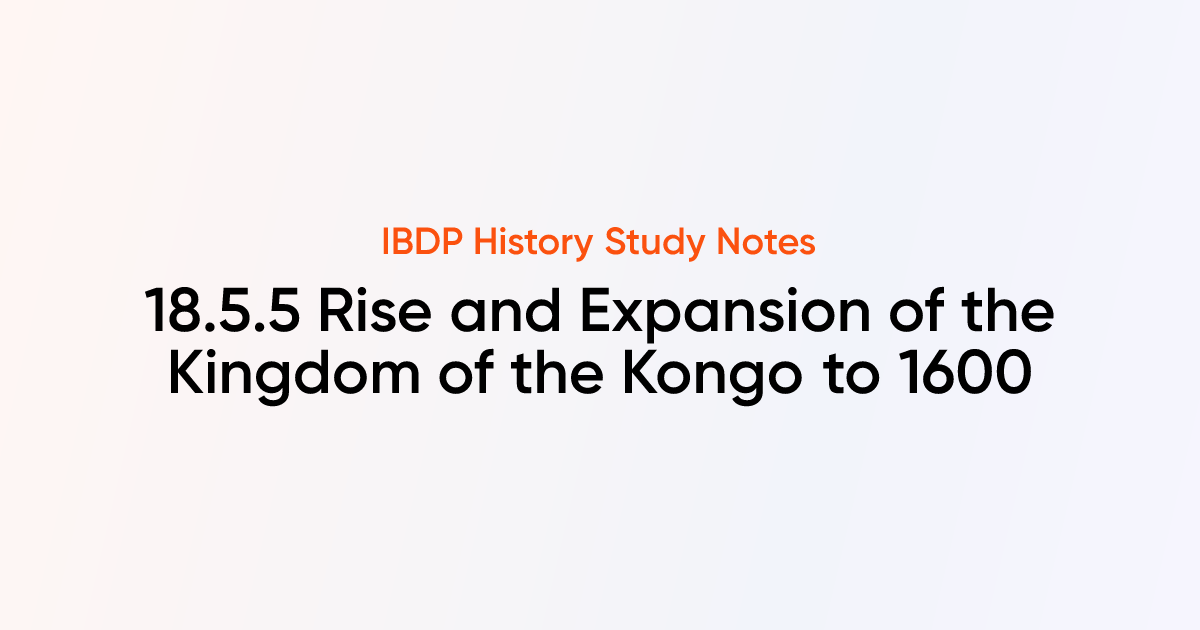 IBDP History Study Notes

18.5.5 Rise and Expansion of the Kingdom of the Kongo to 1600